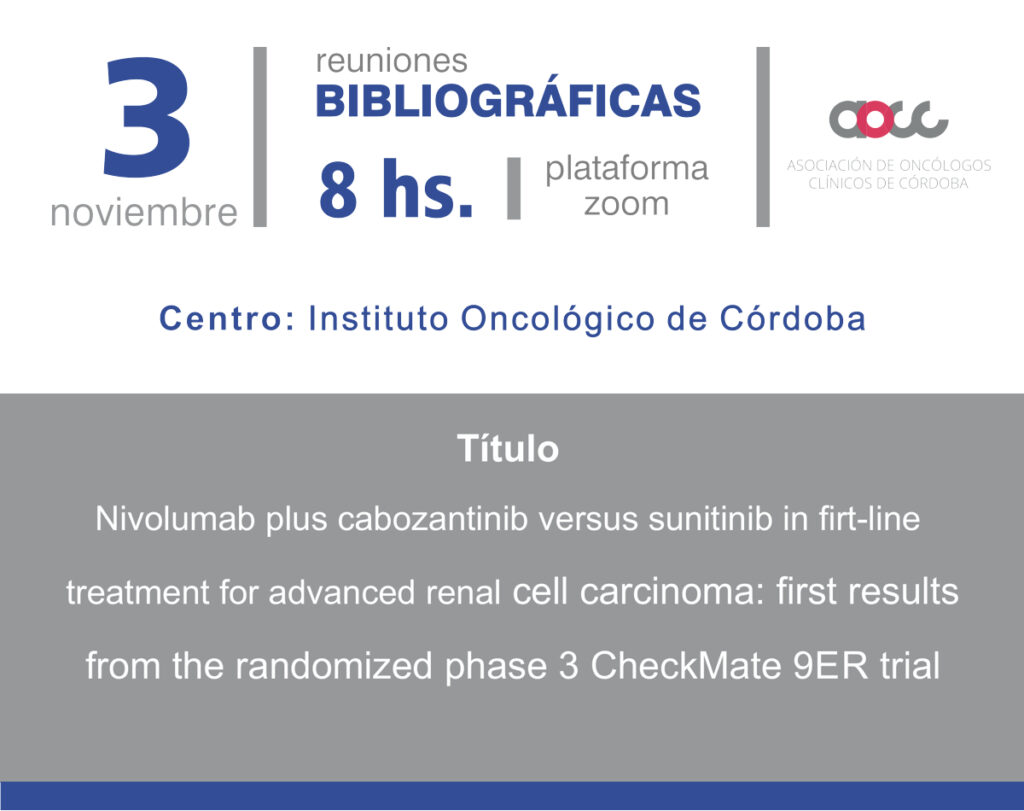 3
noviembre

reuniones
BIBLIOGRÁFICAS
8 hs.
plataforma
zoom

aocc
ASOCIACIÓN DE ONCÓLOGOS
CLÍNICOS DE CÓRDOBA

Centro: Instituto Oncológico de Córdoba

Título

Nivolumab plus cabozantinib versus sunitinib in firt-line treatment for advanced renal cell carcinoma: first results from the randomized phase 3 CheckMate 9ER trial